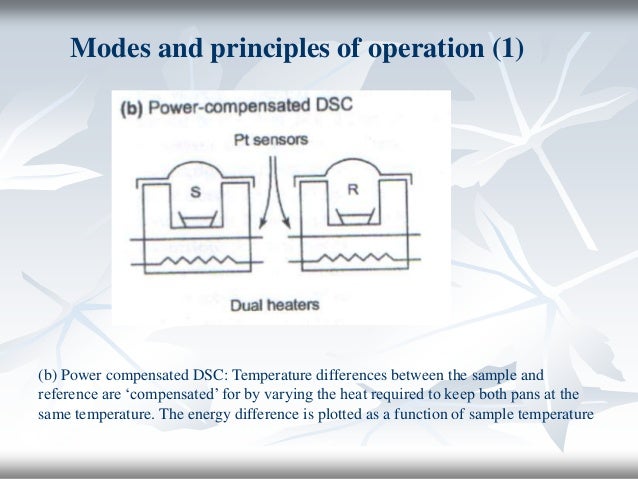 Modes and principles of operation (1)

(b) Power-compensated DSC

Pt sensors

S

R

Dual heaters

(b) Power compensated DSC: Temperature differences between the sample and reference are ‘compensated’ for by varying the heat required to keep both pans at the same temperature. The energy difference is plotted as a function of sample temperature